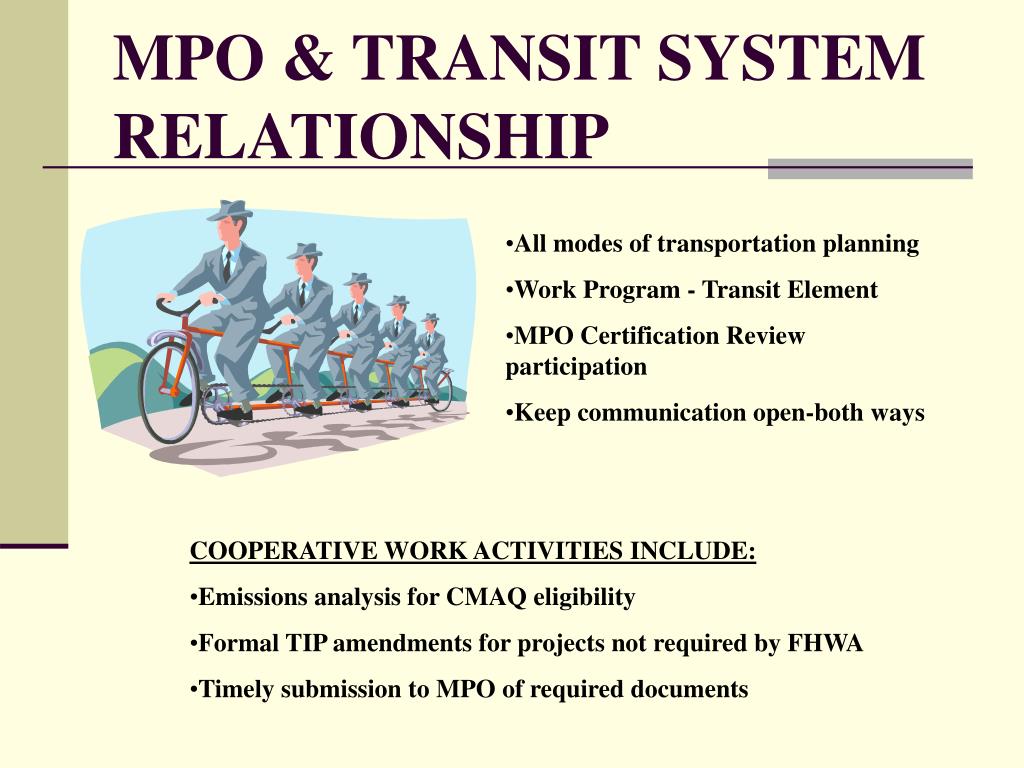 MPO & TRANSIT SYSTEM RELATIONSHIP

•All modes of transportation planning

•Work Program - Transit Element

•MPO Certification Review participation

•Keep communication open-both ways

COOPERATIVE WORK ACTIVITIES INCLUDE:

•Emissions analysis for CMAQ eligibility

•Formal TIP amendments for projects not required by FHWA

•Timely submission to MPO of required documents